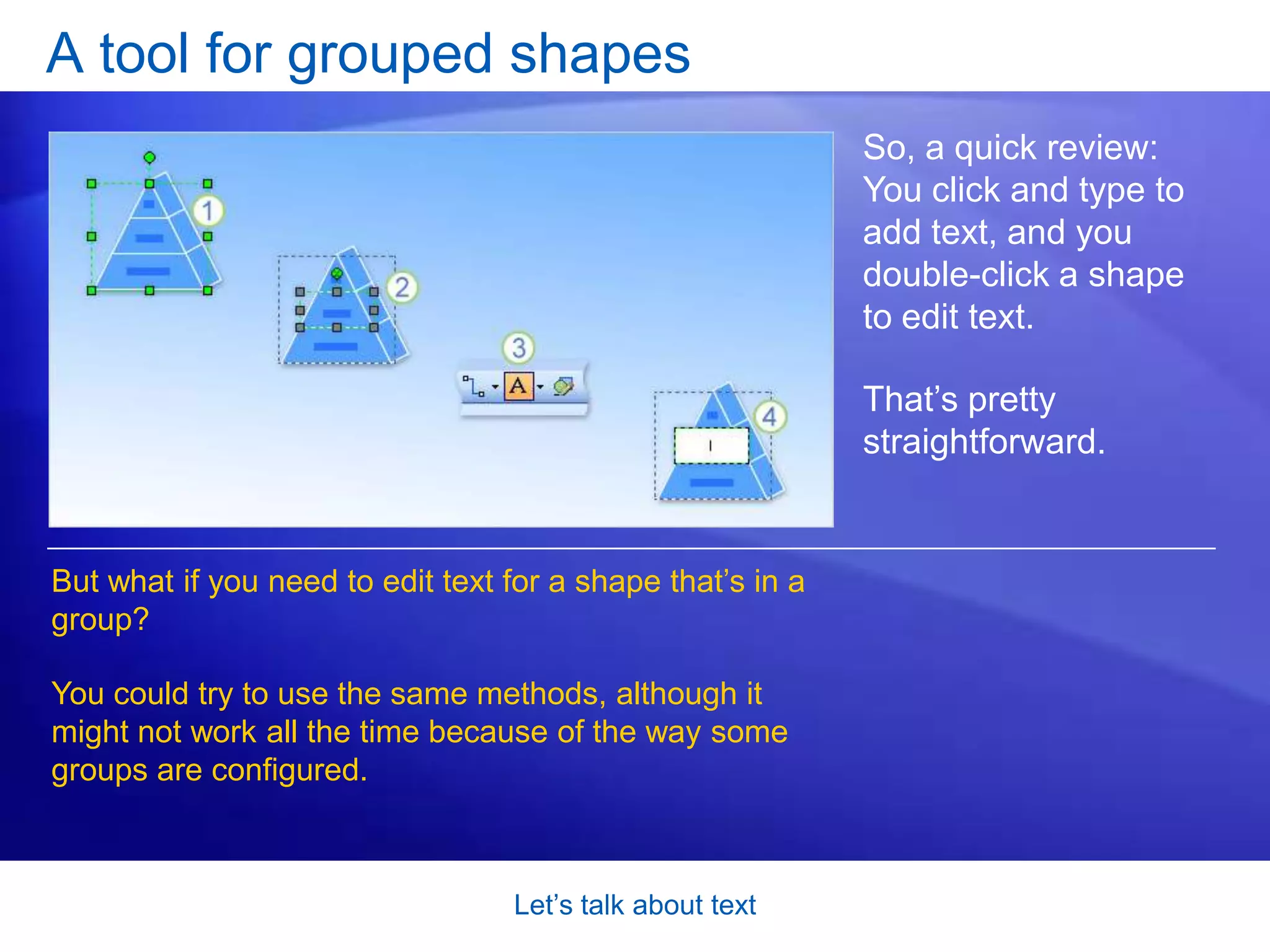 A tool for grouped shapes

1

2

3

A

4

So, a quick review: You click and type to add text, and you double-click a shape to edit text.

That’s pretty straightforward.

But what if you need to edit text for a shape that’s in a group?

You could try to use the same methods, although it might not work all the time because of the way some groups are configured.

Let’s talk about text